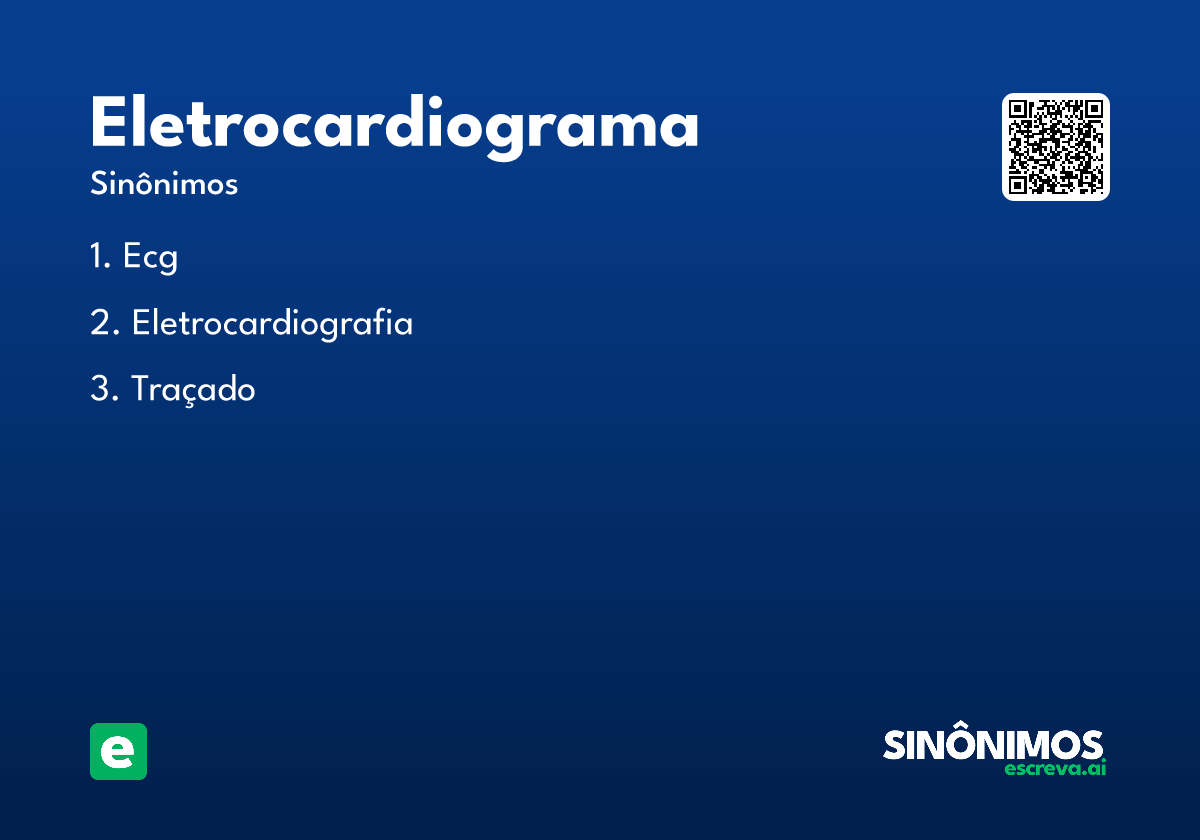 Eletrocardiograma
Sinônimos

1. Ecg

2. Eletrocardiografia

3. Traçado

e

SINÔNIMOS
escreva.ai